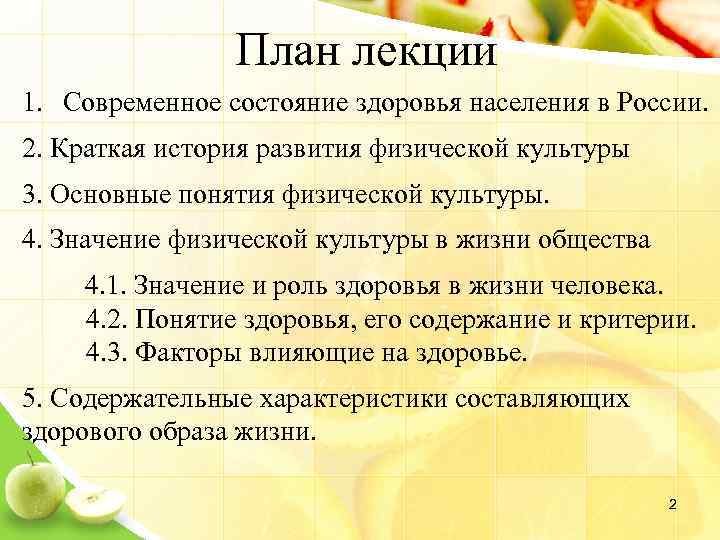 План лекции

1. Современное состояние здоровья населения в России.

2. Краткая история развития физической культуры

3. Основные понятия физической культуры.

4. Значение физической культуры в жизни общества

4.1. Значение и роль здоровья в жизни человека.
4.2. Понятие здоровья, его содержание и критерии.
4.3. Факторы влияющие на здоровье.

5. Содержательные характеристики составляющих здорового образа жизни.

2